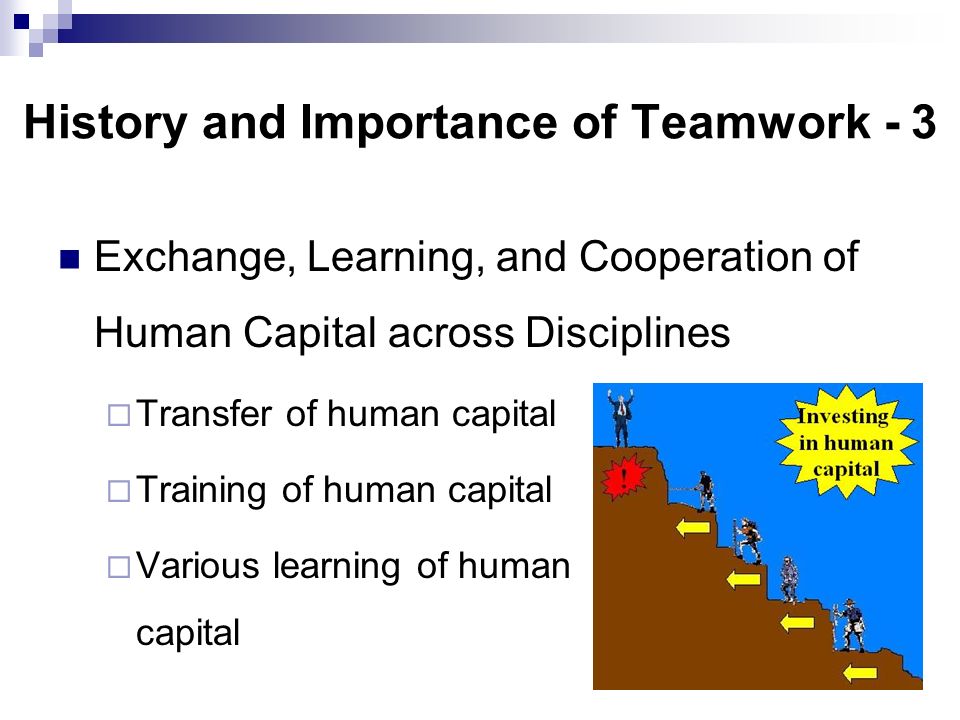 History and Importance of Teamwork - 3

Exchange, Learning, and Cooperation of Human Capital across Disciplines

Transfer of human capital

Training of human capital

Various learning of human capital

Investing in human capital

!